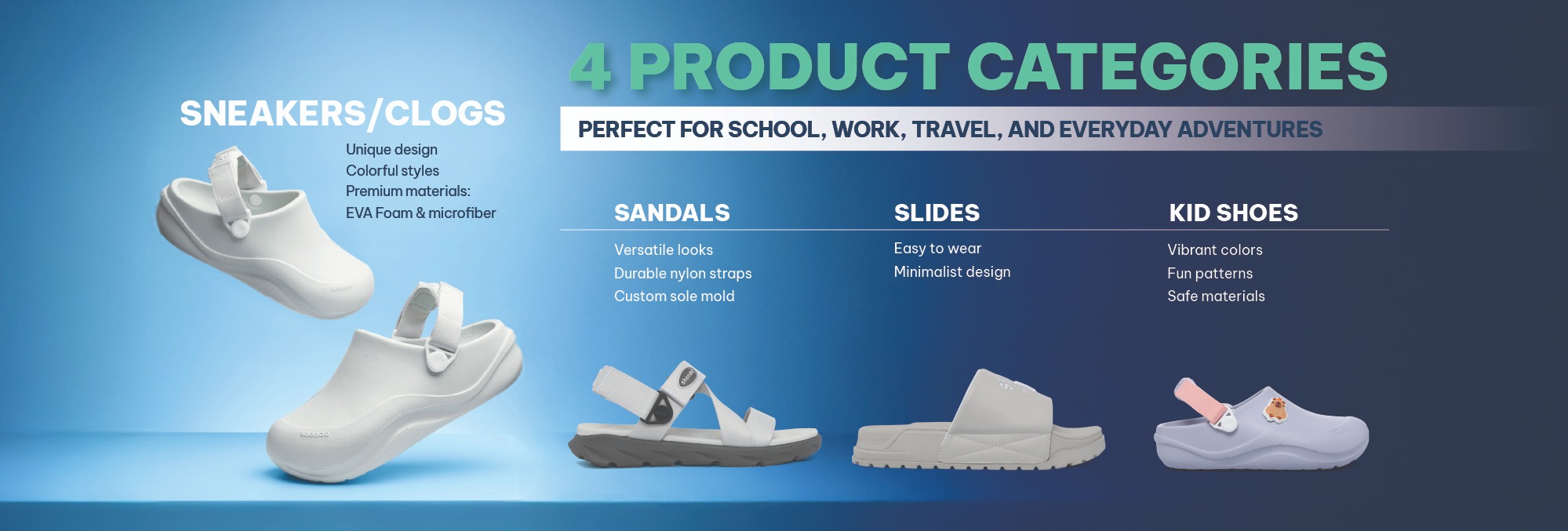 4 PRODUCT CATEGORIES

PERFECT FOR SCHOOL, WORK, TRAVEL, AND EVERYDAY ADVENTURES

SNEAKERS/CLOGS

Unique design
Colorful styles
Premium materials:
EVA Foam & microfiber

SANDALS

Versatile looks
Durable nylon straps
Custom sole mold

SLIDES

Easy to wear
Minimalist design

KID SHOES

Vibrant colors
Fun patterns
Safe materials